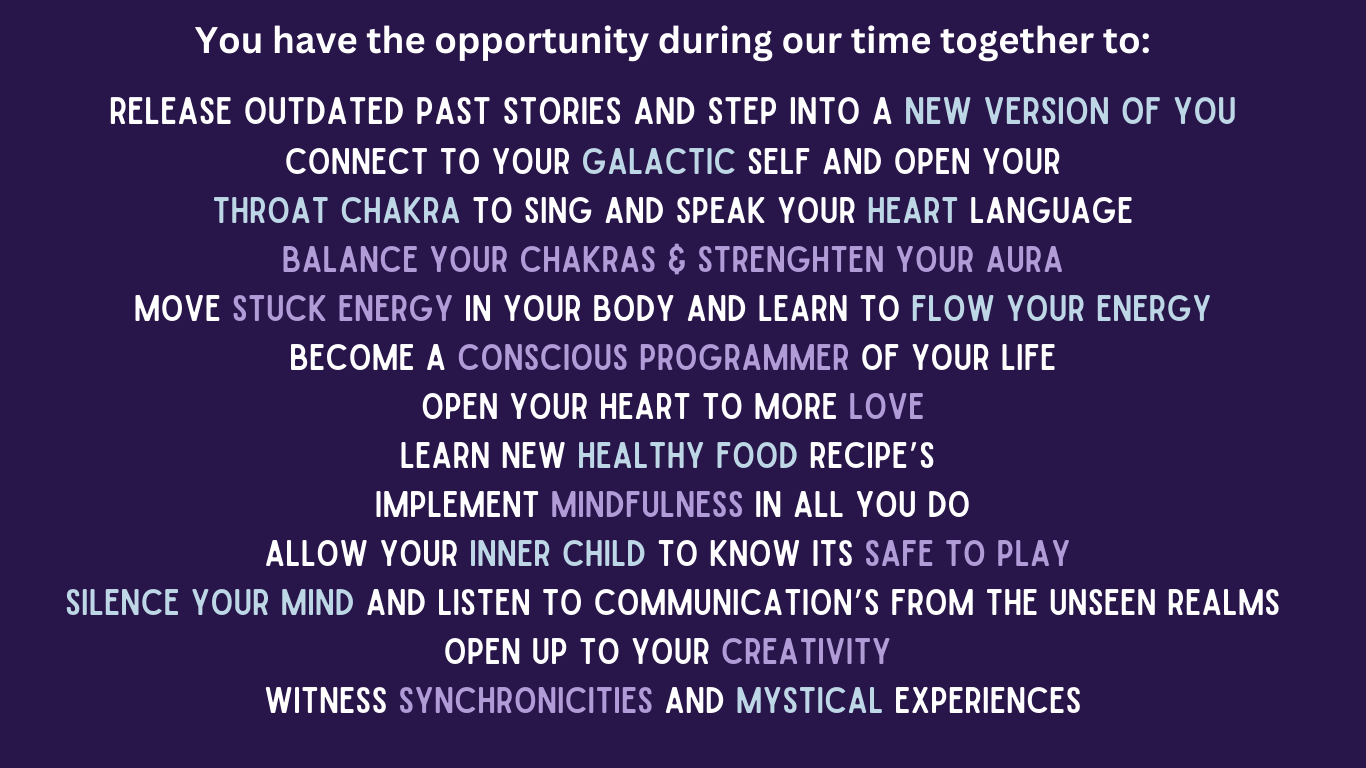 You have the opportunity during our time together to:

RELEASE OUTDATED PAST STORIES AND STEP INTO A NEW VERSION OF YOU
CONNECT TO YOUR GALACTIC SELF AND OPEN YOUR THROAT CHAKRA TO SING AND SPEAK YOUR HEART LANGUAGE
BALANCE YOUR CHAKRAS & STRENGHTEN YOUR AURA
MOVE STUCK ENERGY IN YOUR BODY AND LEARN TO FLOW YOUR ENERGY
BECOME A CONSCIOUS PROGRAMMER OF YOUR LIFE
OPEN YOUR HEART TO MORE LOVE
LEARN NEW HEALTHY FOOD RECIPE'S
IMPLEMENT MINDFULNESS IN ALL YOU DO
ALLOW YOUR INNER CHILD TO KNOW ITS SAFE TO PLAY
SILENCE YOUR MIND AND LISTEN TO COMMUNICATION'S FROM THE UNSEEN REALMS
OPEN UP TO YOUR CREATIVITY
WITNESS SYNCHRONICITIES AND MYSTICAL EXPERIENCES